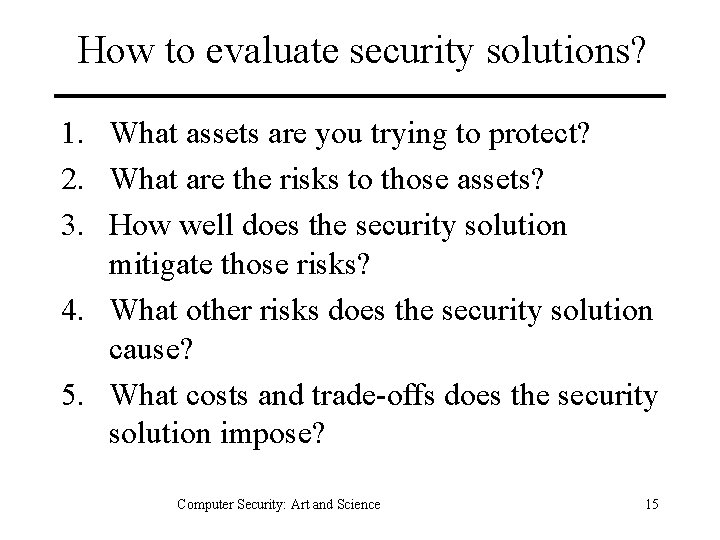 How to evaluate security solutions?

1. What assets are you trying to protect?
2. What are the risks to those assets?
3. How well does the security solution mitigate those risks?
4. What other risks does the security solution cause?
5. What costs and trade-offs does the security solution impose?

Computer Security: Art and Science

15